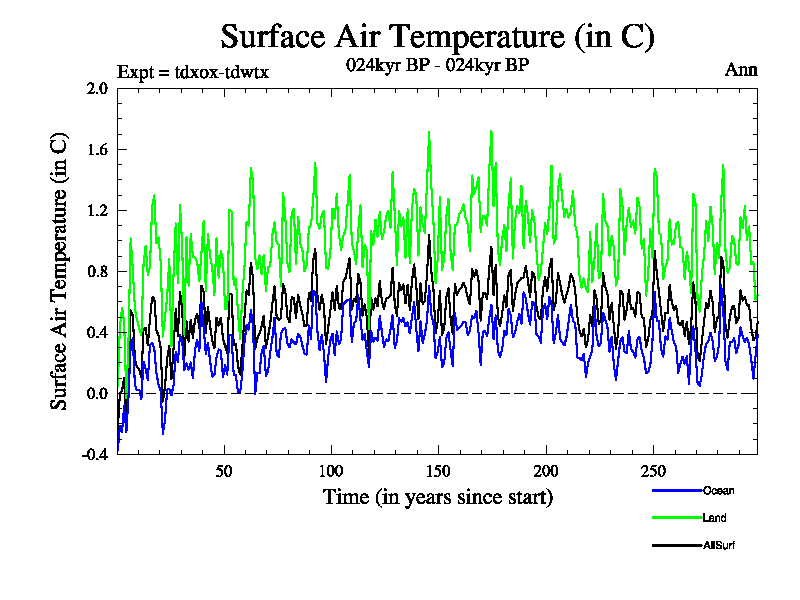 Surface Air Temperature (in C)

Expt = tdxox-tdwtx

024kyr BP - 024kyr BP

Ann

Surface Air Temperature (in C)

2.0

1.6

1.2

0.8

0.4

0.0

-0.4

50

100

150

200

250

Time (in years since start)

Ocean

Land

AllSurf